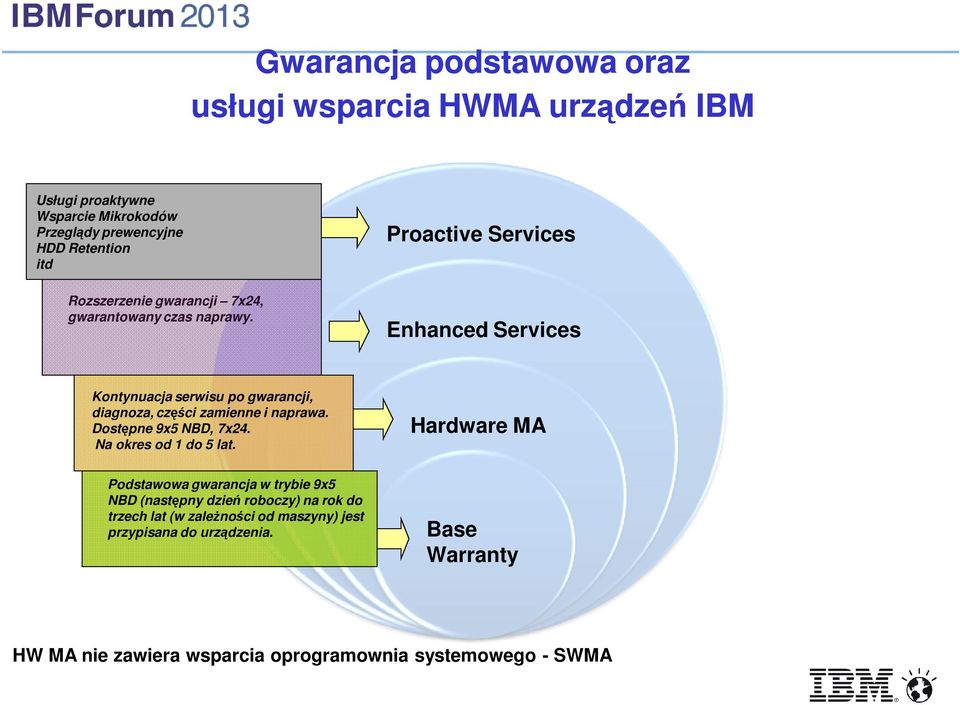 IBMForum 2013

Gwarancja podstawowa oraz usługi wsparcia HWMA urządzeń IBM

Usługi proaktywne
Wsparcie Mikrokodów
Przeglądy prewencyjne
HDD Retention
itd

Proactive Services

Rozszerzenie gwarancji – 7x24, gwarantowany czas naprawy.

Enhanced Services

Kontynuacja serwisu po gwarancji, diagnoza, części zamienne i naprawa. Dostępne 9x5 NBD, 7x24. Na okres od 1 do 5 lat.

Hardware MA

Podstawowa gwarancja w trybie 9x5 NBD (następny dzień roboczy) na rok do trzech lat (w zależności od maszyny) jest przypisana do urządzenia.

Base Warranty

HW MA nie zawiera wsparcia oprogramownia systemowego - SWMA

IBM